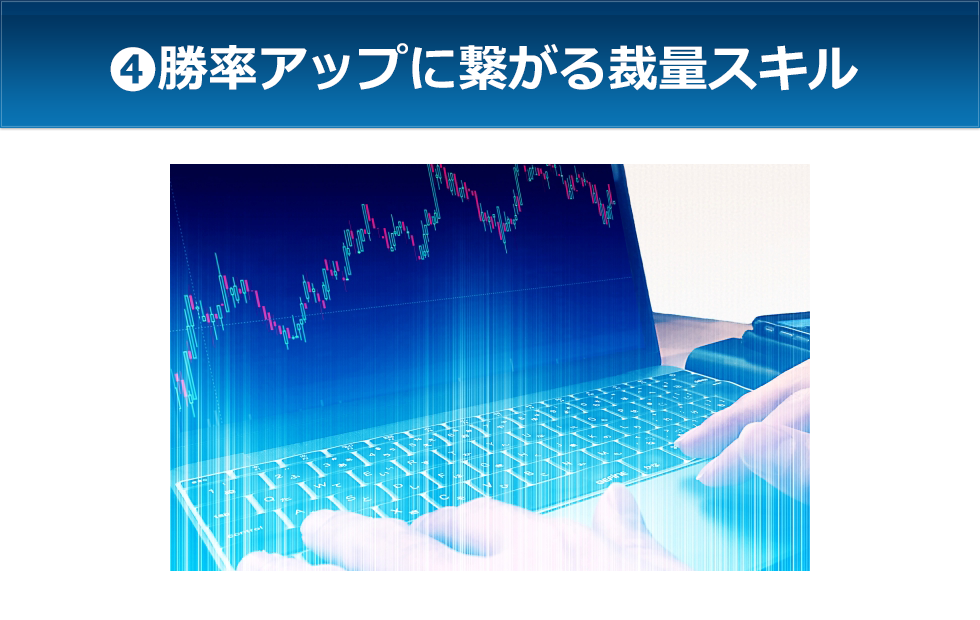 ❹勝率アップに繋がる裁量スキル